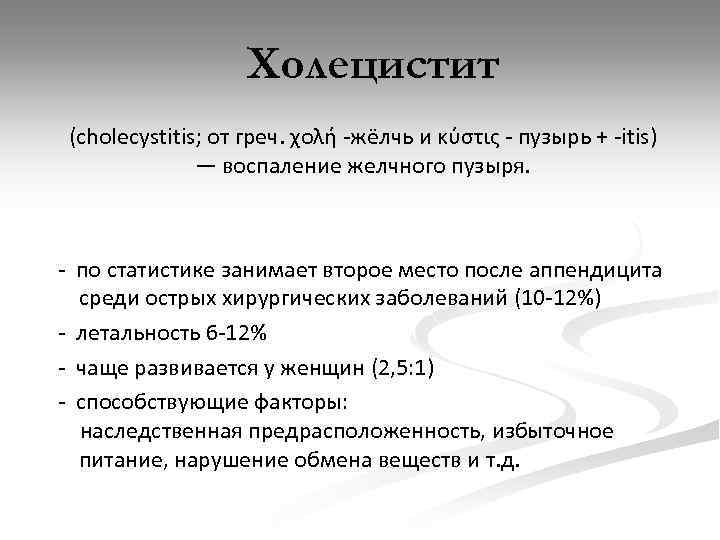 Холецистит

(cholecystitis; от греч. χολή -жёлчь и κύστις - пузырь + -itis) — воспаление желчного пузыря.

- по статистике занимает второе место после аппендицита среди острых хирургических заболеваний (10-12%)
- летальность 6-12%
- чаще развивается у женщин (2,5:1)
- способствующие факторы: наследственная предрасположенность, избыточное питание, нарушение обмена веществ и т.д.